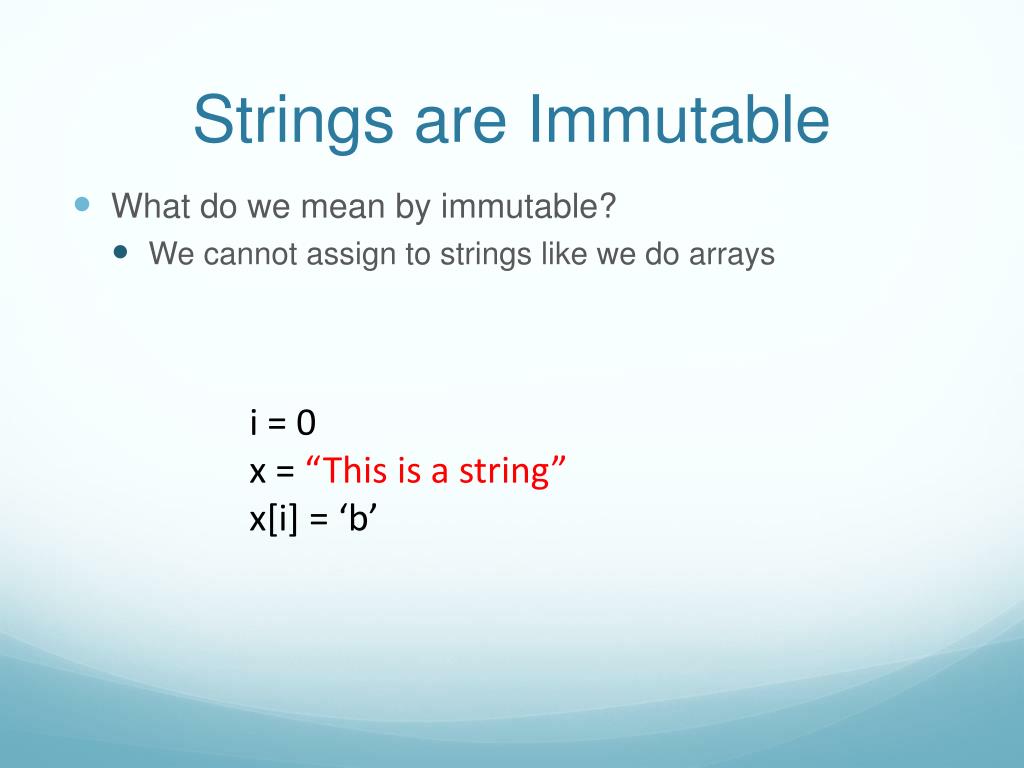 Strings are Immutable

What do we mean by immutable?

We cannot assign to strings like we do arrays

i = 0
x = “This is a string”
x[i] = ‘b’